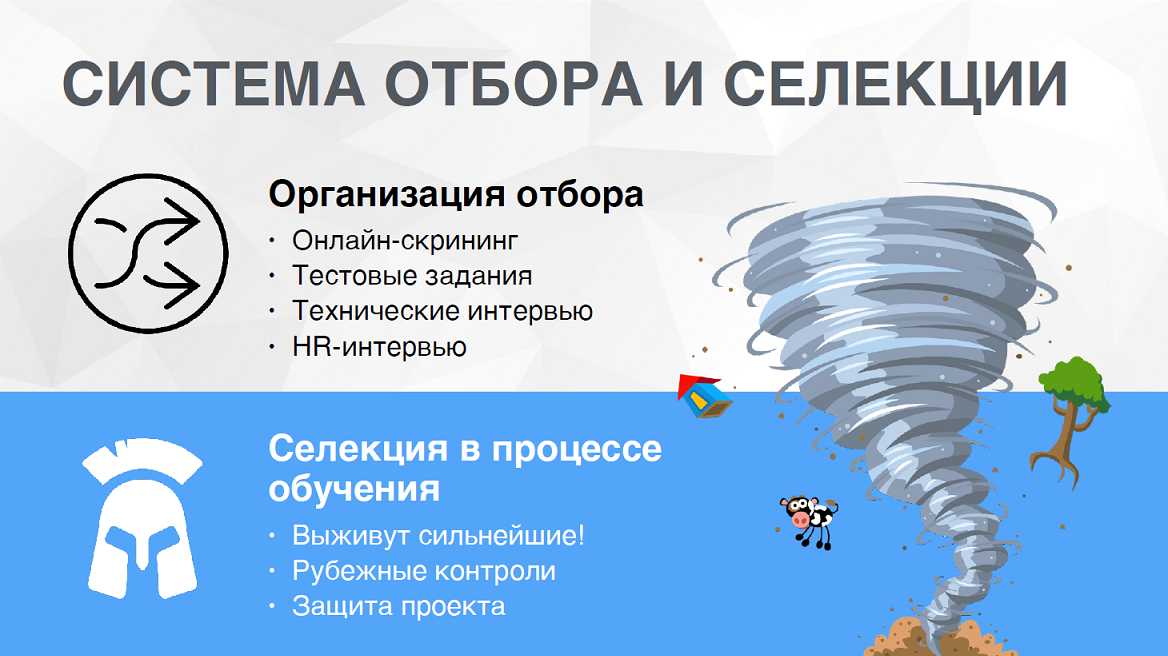 СИСТЕМА ОТБОРА И СЕЛЕКЦИИ

Организация отбора
• Онлайн-скрининг
• Тестовые задания
• Технические интервью
• HR-интервью

Селекция в процессе обучения
• Выживут сильнейшие!
• Рубежные контроли
• Защита проекта